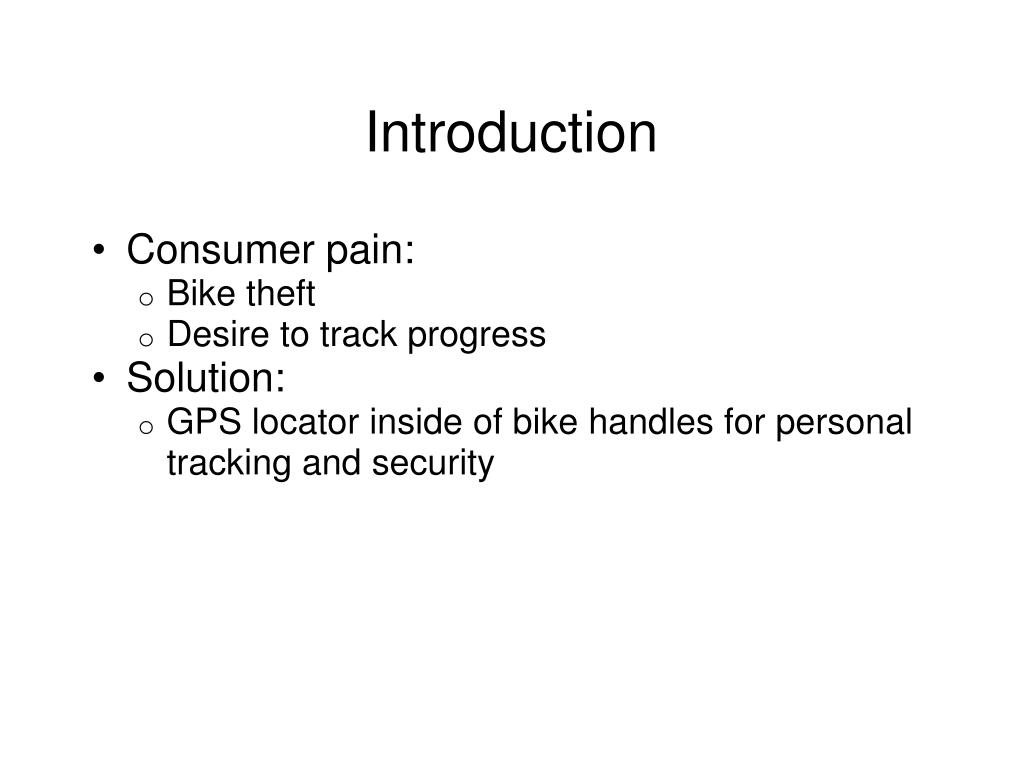 Introduction

• Consumer pain:
  o Bike theft
  o Desire to track progress
• Solution:
  o GPS locator inside of bike handles for personal tracking and security